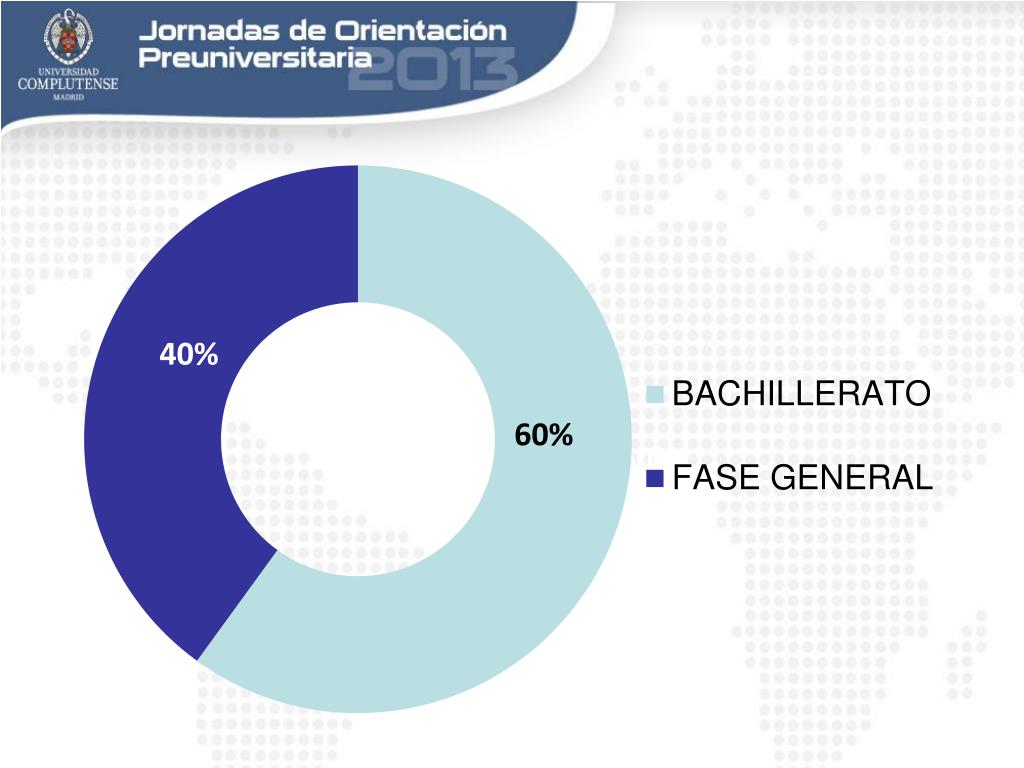 UNIVERSIDAD COMPLUTENSE MADRID

Jornadas de Orientación Preuniversitaria 2013

40%

60%

BACHILLERATO

FASE GENERAL